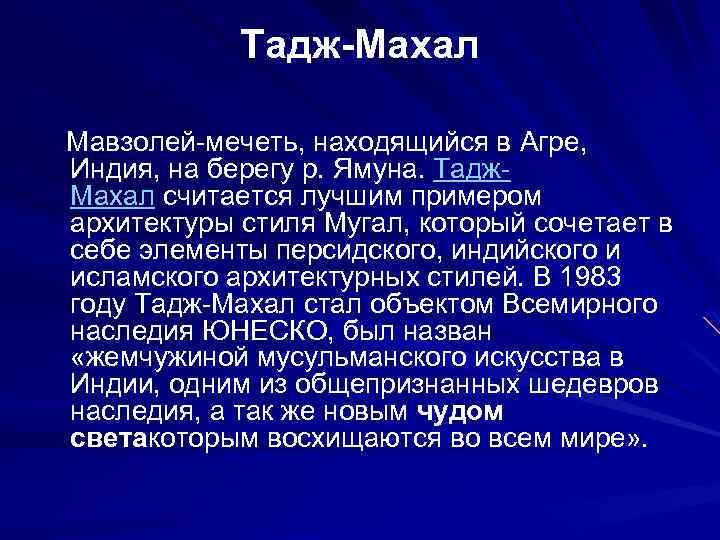 Тадж-Махал

Мавзолей-мечеть, находящийся в Агре, Индия, на берегу р. Ямуна. Тадж-Махал считается лучшим примером архитектуры стиля Мугал, который сочетает в себе элементы персидского, индийского и исламского архитектурных стилей. В 1983 году Тадж-Махал стал объектом Всемирного наследия ЮНЕСКО, был назван «жемчужиной мусульманского искусства в Индии, одним из общепризнанных шедевров наследия, а так же новым чудом светакоторым восхищаются во всем мире».